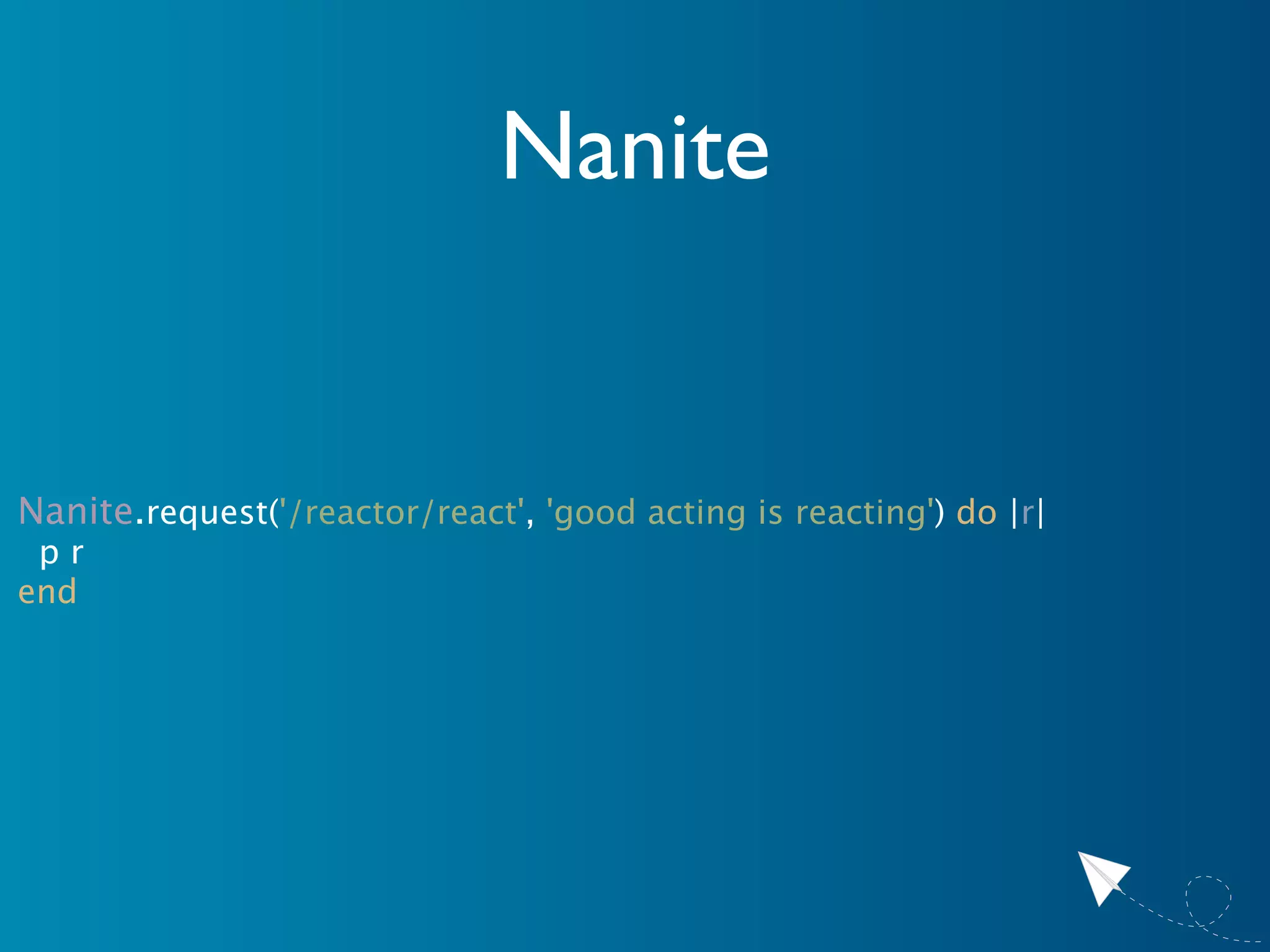 Nanite

Nanite.request('/reactor/react', 'good acting is reacting') do |r|
  p r
end